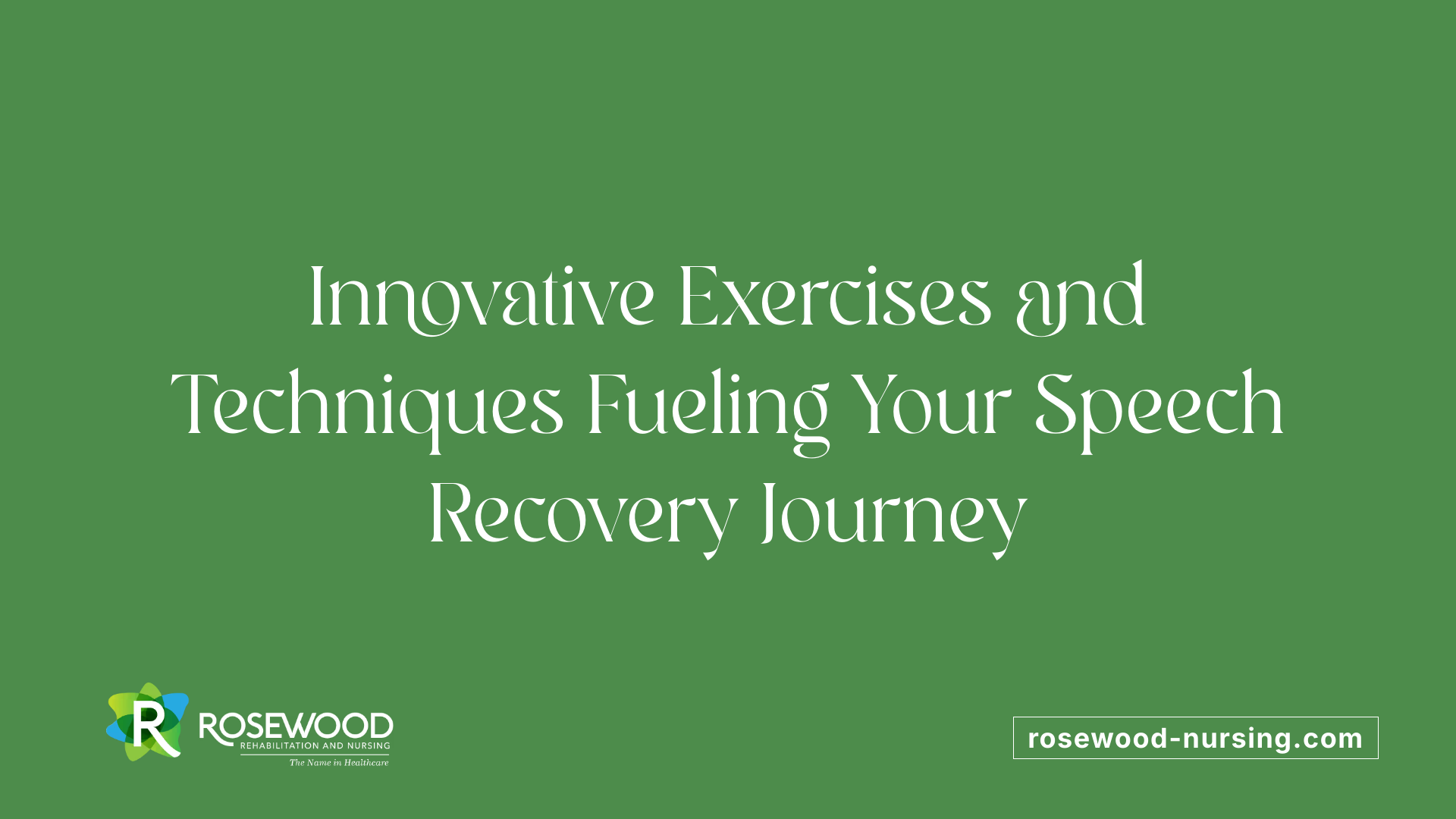 Innovative Exercises and Techniques Fueling Your Speech Recovery Journey

R ROSEWOOD
REHABILITATION AND NURSING
The Name in Healthcare

rosewood-nursing.com